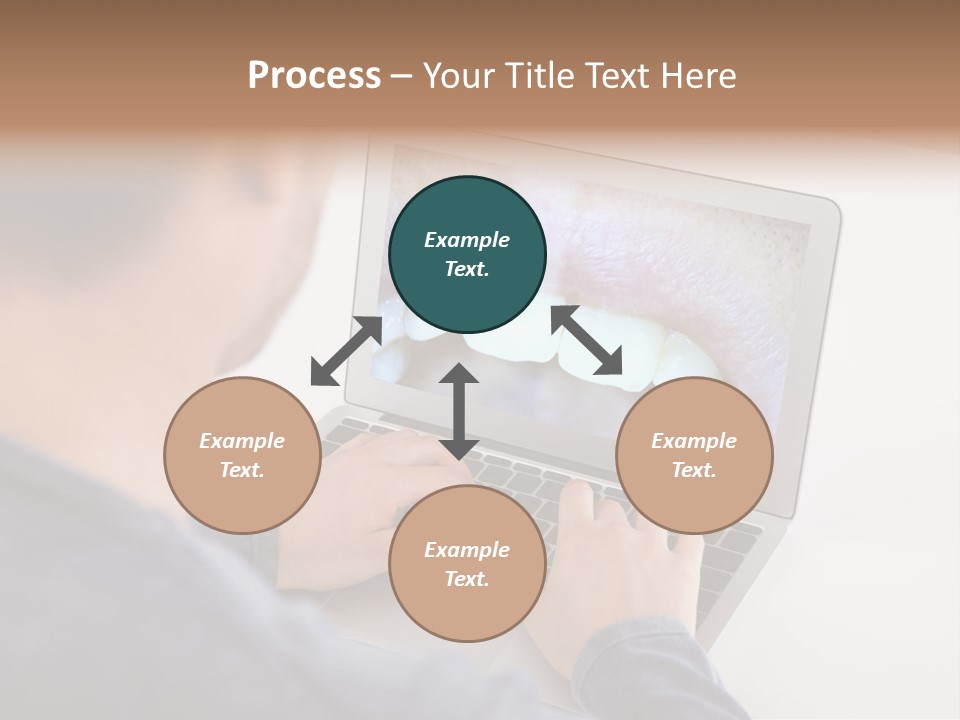 Process – Your Title Text Here

Example Text.

Example Text.

Example Text.

Example Text.